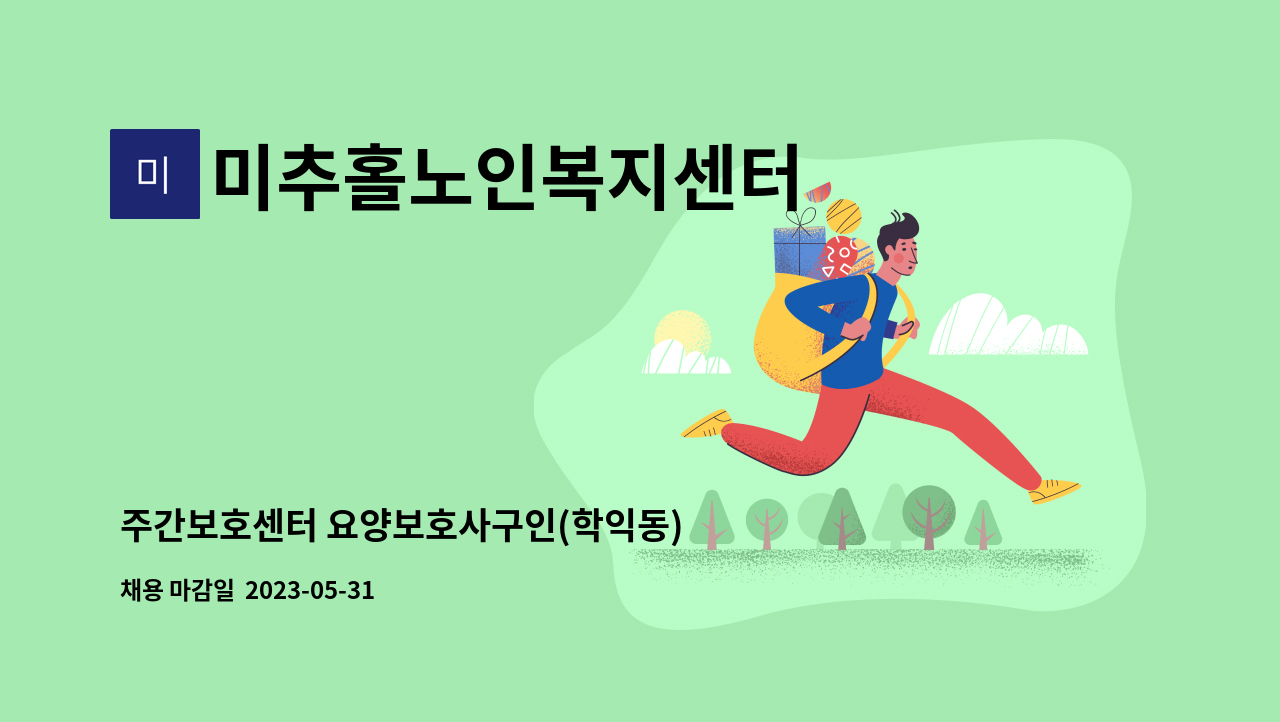 미 미추홀노인복지센터

주간보호센터 요양보호사구인(학익동)

채용 마감일 2023-05-31